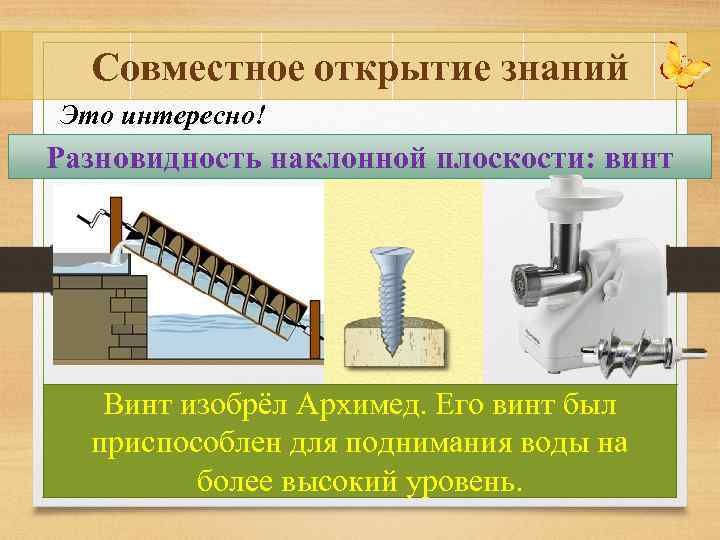 Совместное открытие знаний

Это интересно!

Разновидность наклонной плоскости: винт

Винт изобрёл Архимед. Его винт был приспособлен для поднимания воды на более высокий уровень.